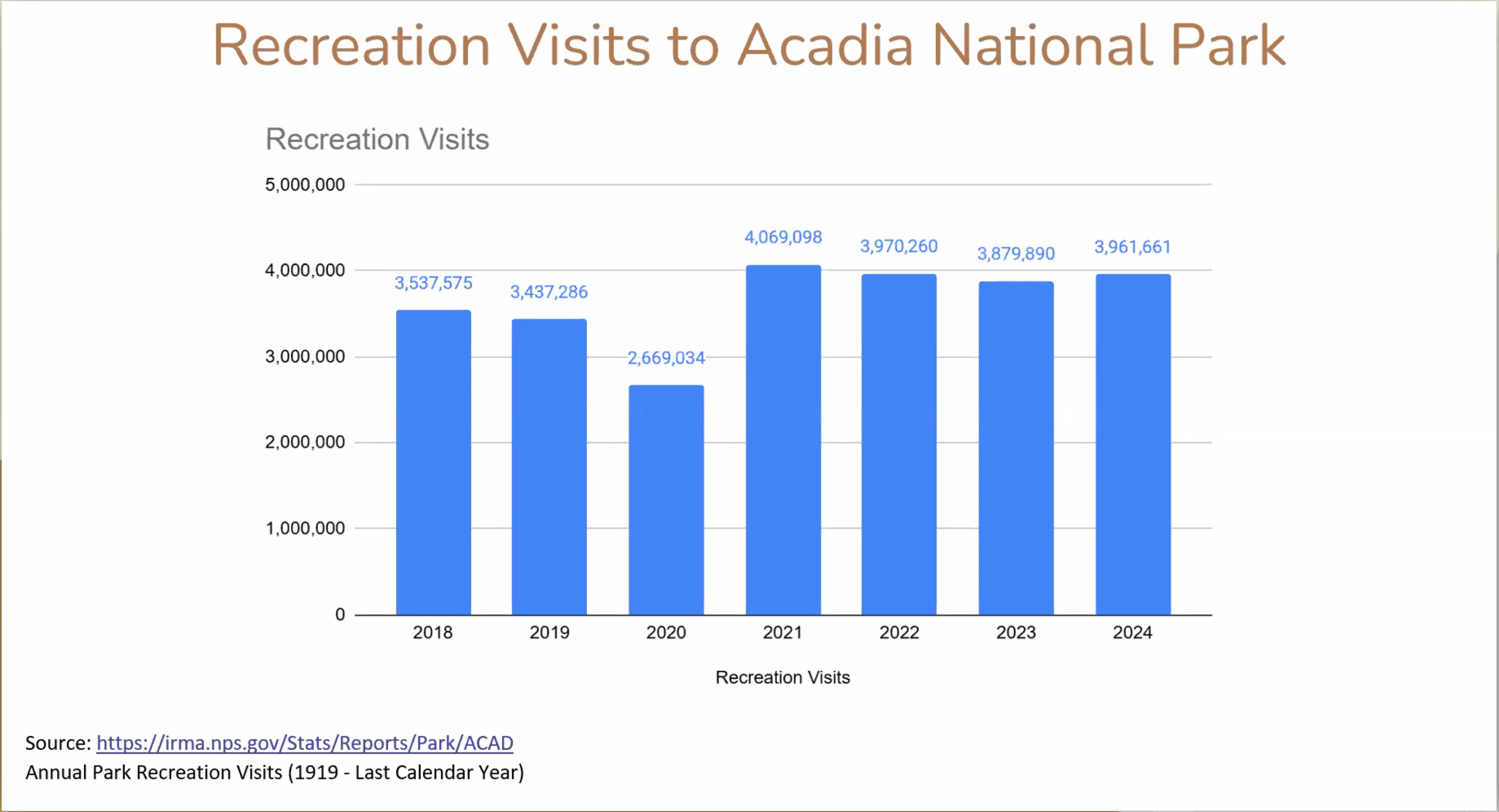 Recreation Visits to Acadia National Park

Recreation Visits

5,000,000
4,000,000
3,000,000
2,000,000
1,000,000
0

3,537,575
3,437,286
2,669,034
4,069,098
3,970,260
3,879,890
3,961,661

2018
2019
2020
2021
2022
2023
2024

Recreation Visits

Source: https://irma.nps.gov/Stats/Reports/Park/ACAD
Annual Park Recreation Visits (1919 - Last Calendar Year)